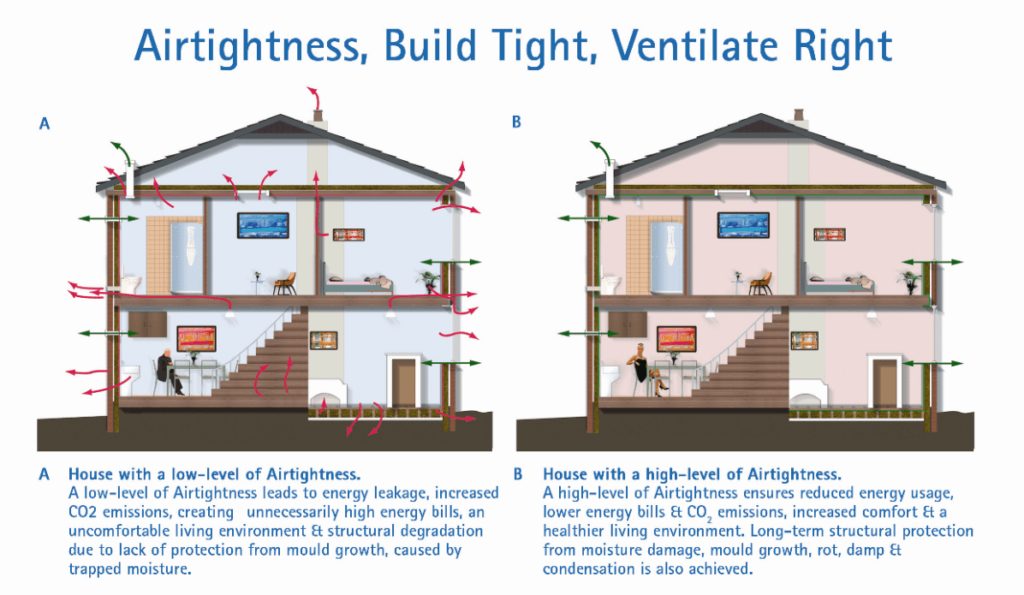 Airtightness, Build Tight, Ventilate Right

A

B

A House with a low-level of Airtightness.
A low-level of Airtightness leads to energy leakage, increased CO2 emissions, creating unnecessarily high energy bills, an uncomfortable living environment & structural degradation due to lack of protection from mould growth, caused by trapped moisture.

B House with a high-level of Airtightness.
A high-level of Airtightness ensures reduced energy usage, lower energy bills & $CO_2$ emissions, increased comfort & a healthier living environment. Long-term structural protection from moisture damage, mould growth, rot, damp & condensation is also achieved.